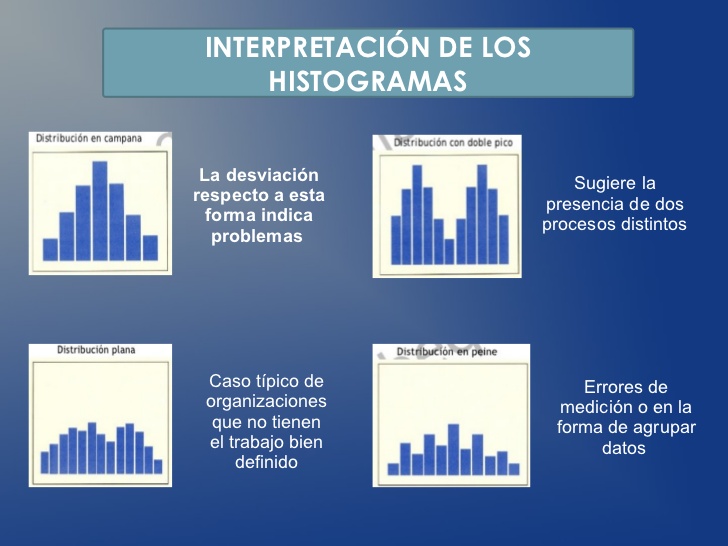 INTERPRETACIÓN DE LOS HISTOGRAMAS

Distribución en campana

La desviación respecto a esta forma indica problemas

Distribución con doble pico

Sugiere la presencia de dos procesos distintos

Distribución plana

Caso típico de organizaciones que no tienen el trabajo bien definido

Distribución en peine

Errores de medición o en la forma de agrupar datos